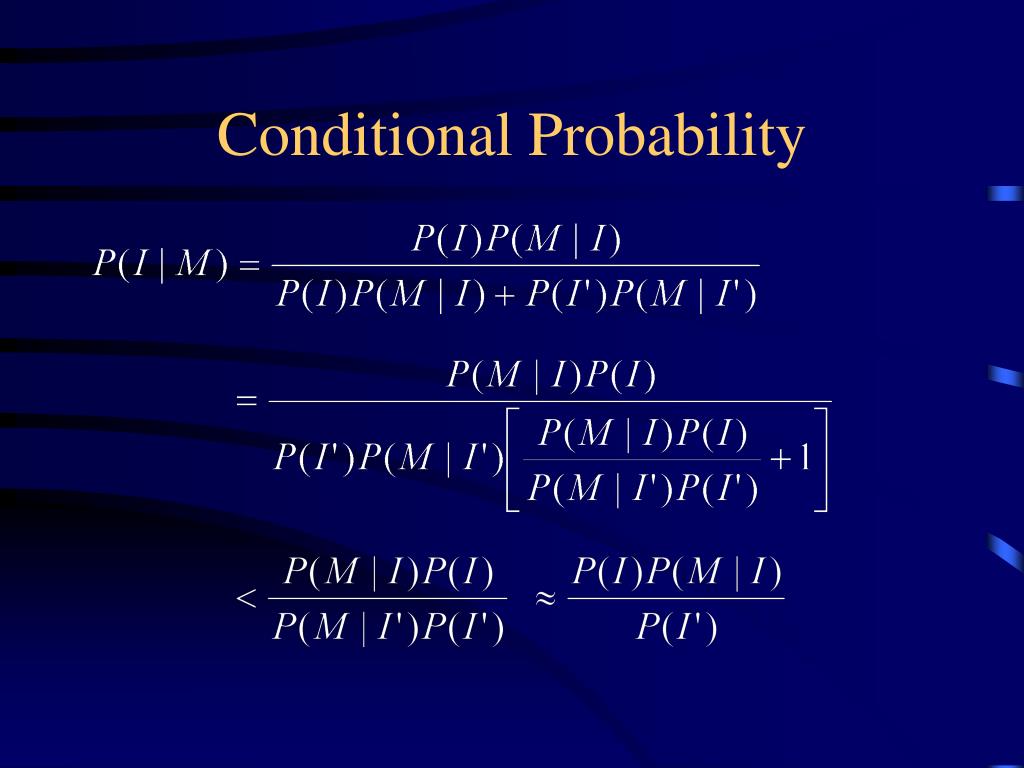 Conditional Probability

$P(I \mid M) = \frac{P(I)P(M \mid I)}{P(I)P(M \mid I) + P(I')P(M \mid I')}$

$= \frac{P(M \mid I)P(I)}{P(I')P(M \mid I')\left[\frac{P(M \mid I)P(I)}{P(M \mid I')P(I')} + 1\right]}$

$< \frac{P(M \mid I)P(I)}{P(M \mid I')P(I')} \approx \frac{P(I)P(M \mid I)}{P(I')}$